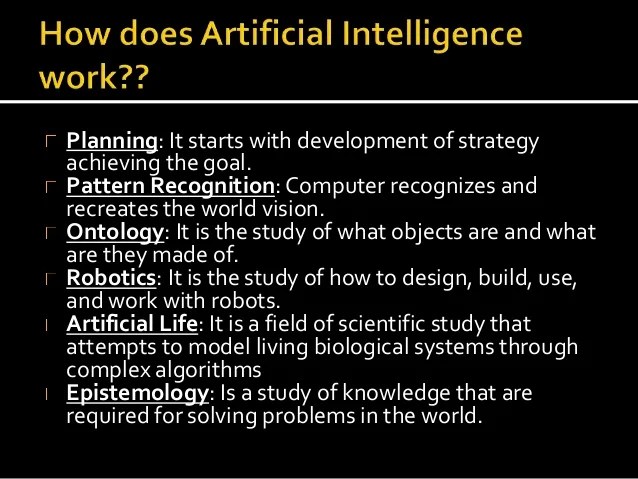 How does Artificial Intelligence work??

Planning: It starts with development of strategy achieving the goal.

Pattern Recognition: Computer recognizes and recreates the world vision.

Ontology: It is the study of what objects are and what are they made of.

Robotics: It is the study of how to design, build, use, and work with robots.

Artificial Life: It is a field of scientific study that attempts to model living biological systems through complex algorithms

Epistemology: Is a study of knowledge that are required for solving problems in the world.